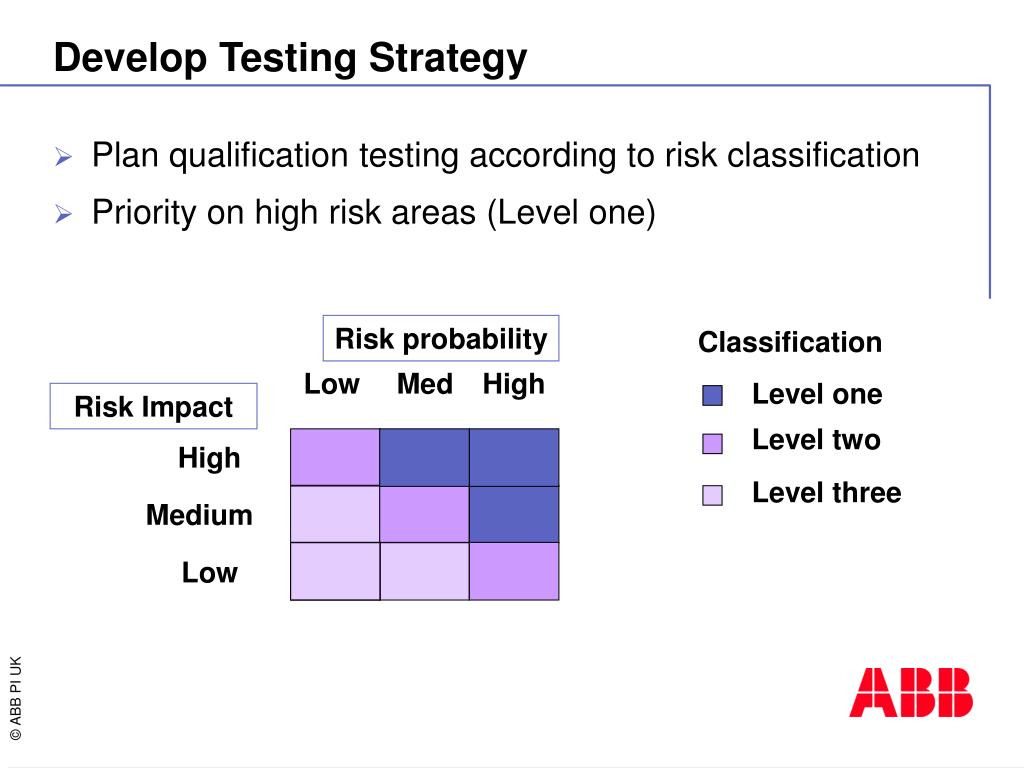 Develop Testing Strategy

➢ Plan qualification testing according to risk classification
➢ Priority on high risk areas (Level one)

Risk probability

Low Med High

Risk Impact

High

Medium

Low

Classification

Level one

Level two

Level three

© ABB PI UK

ABB